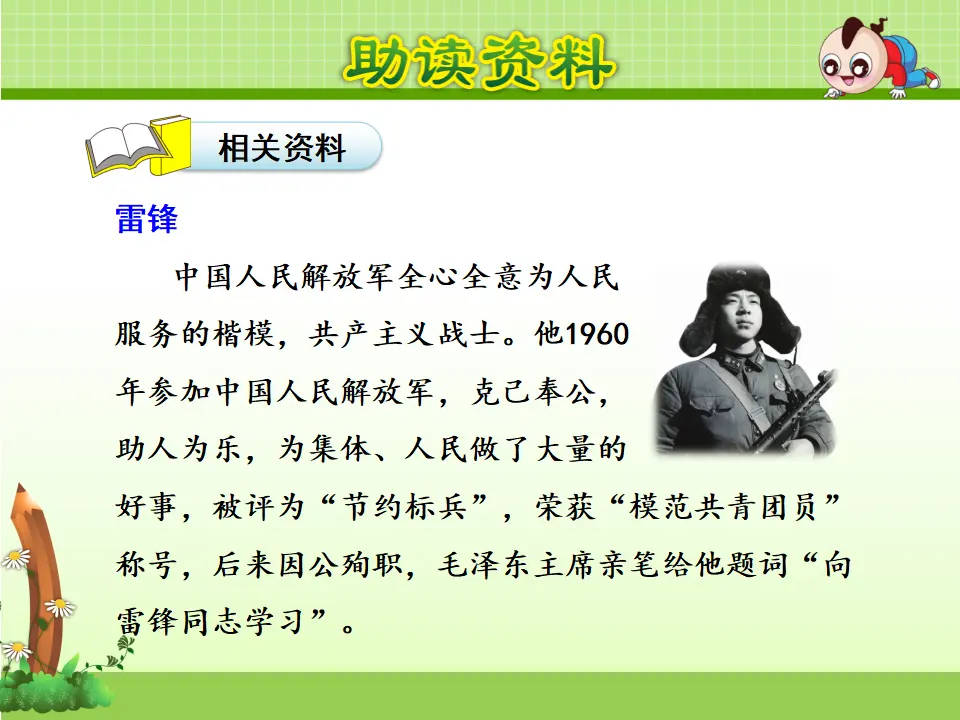 助读资料

相关资料

雷锋

中国人民解放军全心全意为人民服务的楷模，共产主义战士。他1960年参加中国人民解放军，克己奉公，助人为乐，为集体、人民做了大量的好事，被评为“节约标兵”，荣获“模范共青团员”称号，后来因公殉职，毛泽东主席亲笔给他题词“向雷锋同志学习”。